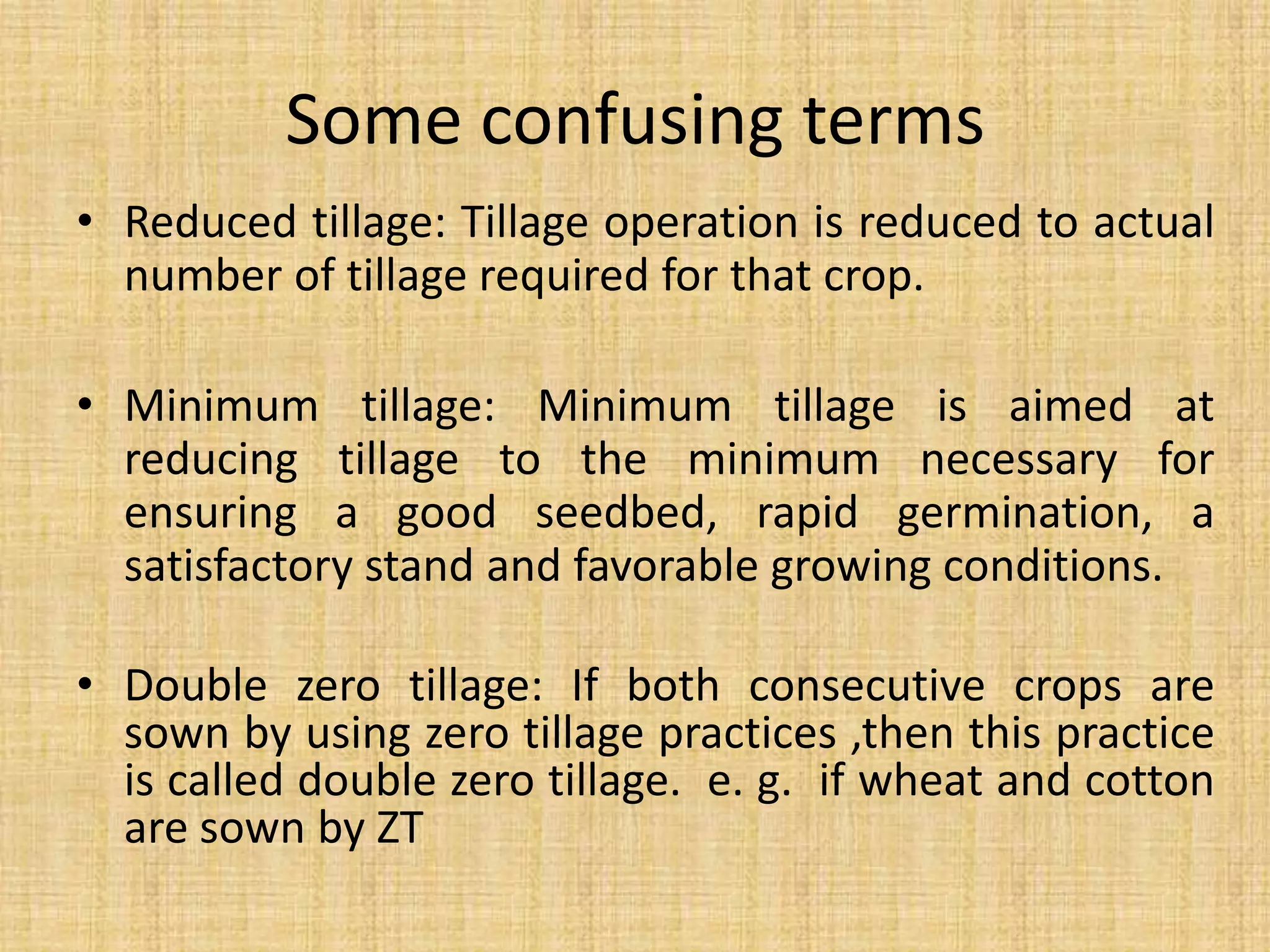 Some confusing terms

• Reduced tillage: Tillage operation is reduced to actual number of tillage required for that crop.

• Minimum tillage: Minimum tillage is aimed at reducing tillage to the minimum necessary for ensuring a good seedbed, rapid germination, a satisfactory stand and favorable growing conditions.

• Double zero tillage: If both consecutive crops are sown by using zero tillage practices ,then this practice is called double zero tillage. e. g. if wheat and cotton are sown by ZT